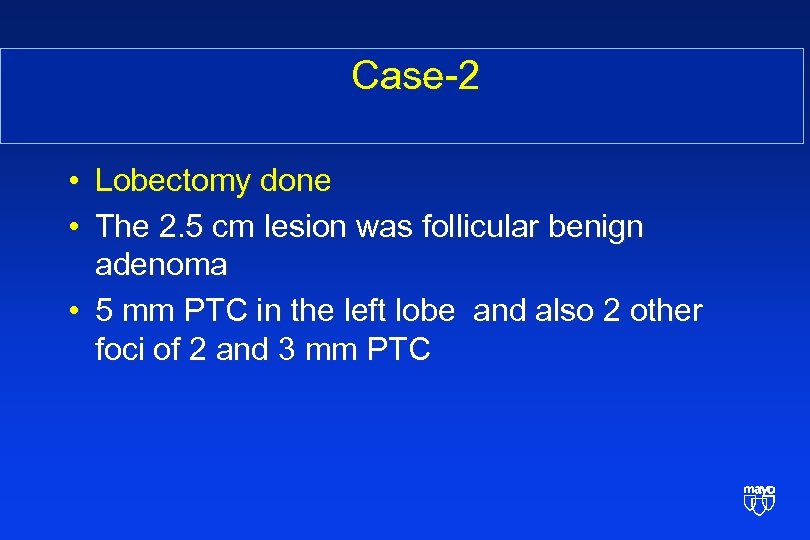 Case-2

• Lobectomy done
• The 2.5 cm lesion was follicular benign adenoma
• 5 mm PTC in the left lobe  and also 2 other foci of 2 and 3 mm PTC

mayo